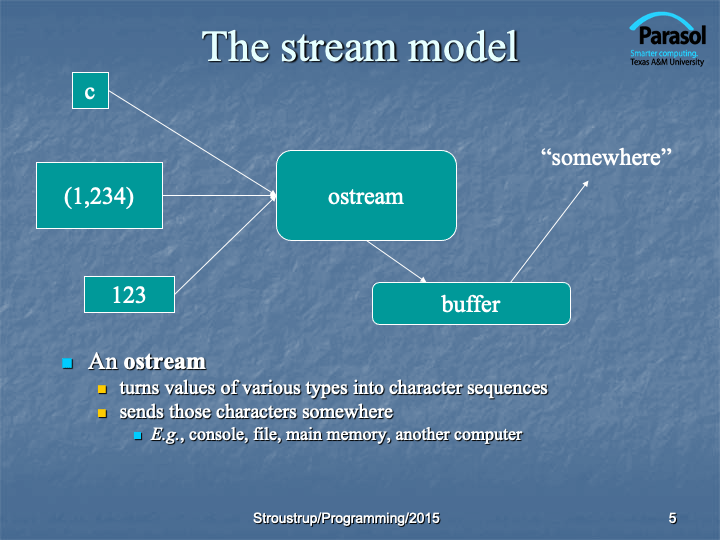 The stream model

Parasol
Smarter computing.
Texas A&M University

c

(1,234)

123

ostream

buffer

“somewhere”

An ostream
turns values of various types into character sequences
sends those characters somewhere
E.g., console, file, main memory, another computer

Stroustrup/Programming/2015

5